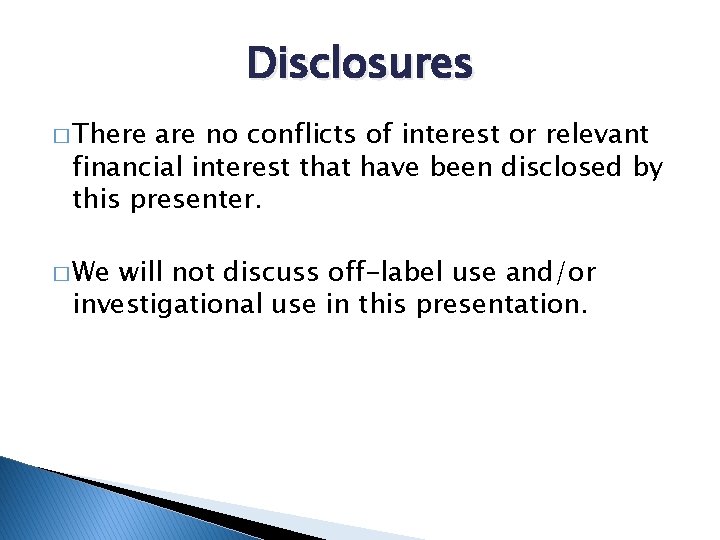 Disclosures

□ There are no conflicts of interest or relevant financial interest that have been disclosed by this presenter.

□ We will not discuss off-label use and/or investigational use in this presentation.